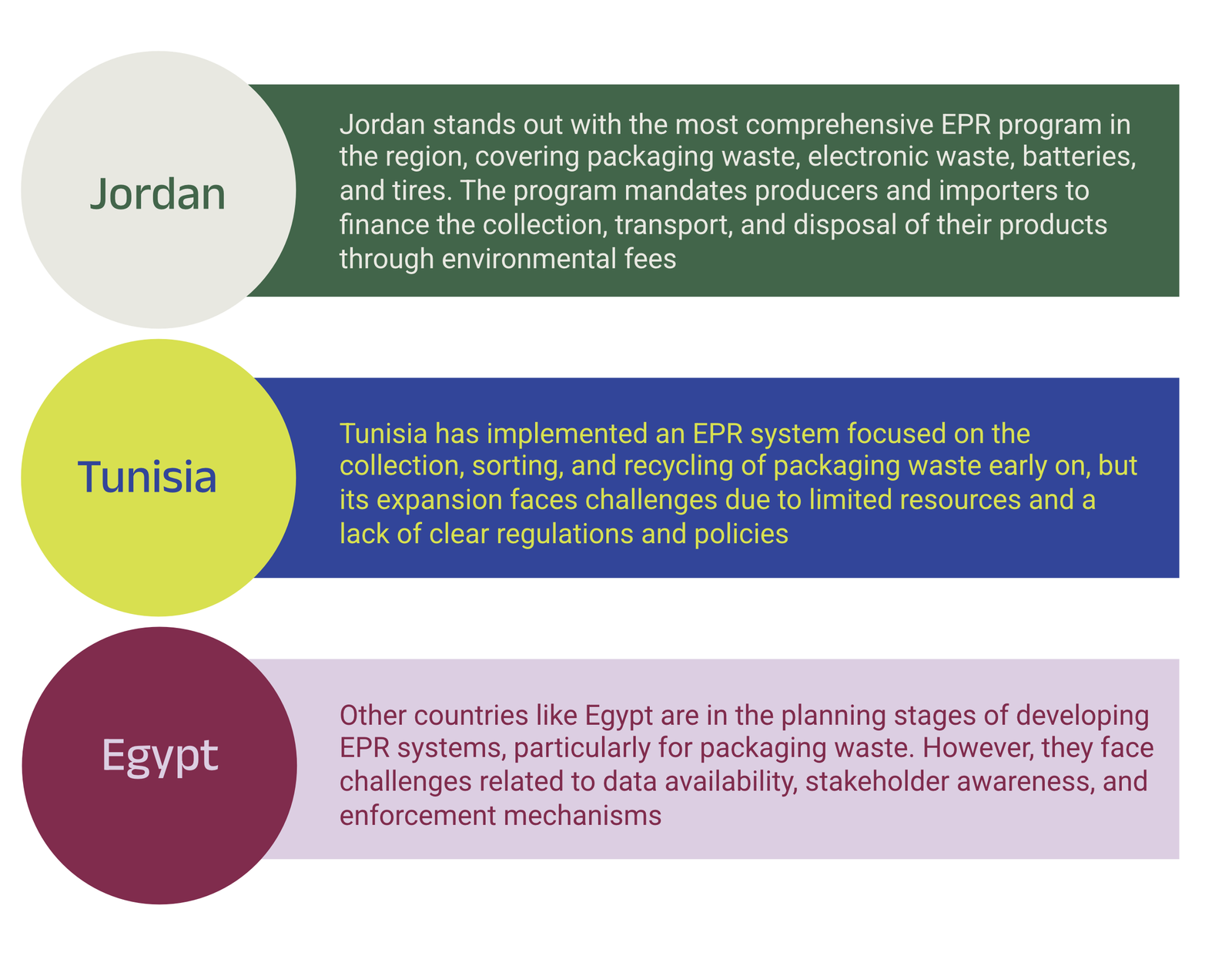 Jordan

Jordan stands out with the most comprehensive EPR program in the region, covering packaging waste, electronic waste, batteries, and tires. The program mandates producers and importers to finance the collection, transport, and disposal of their products through environmental fees

Tunisia

Tunisia has implemented an EPR system focused on the collection, sorting, and recycling of packaging waste early on, but its expansion faces challenges due to limited resources and a lack of clear regulations and policies

Egypt

Other countries like Egypt are in the planning stages of developing EPR systems, particularly for packaging waste. However, they face challenges related to data availability, stakeholder awareness, and enforcement mechanisms